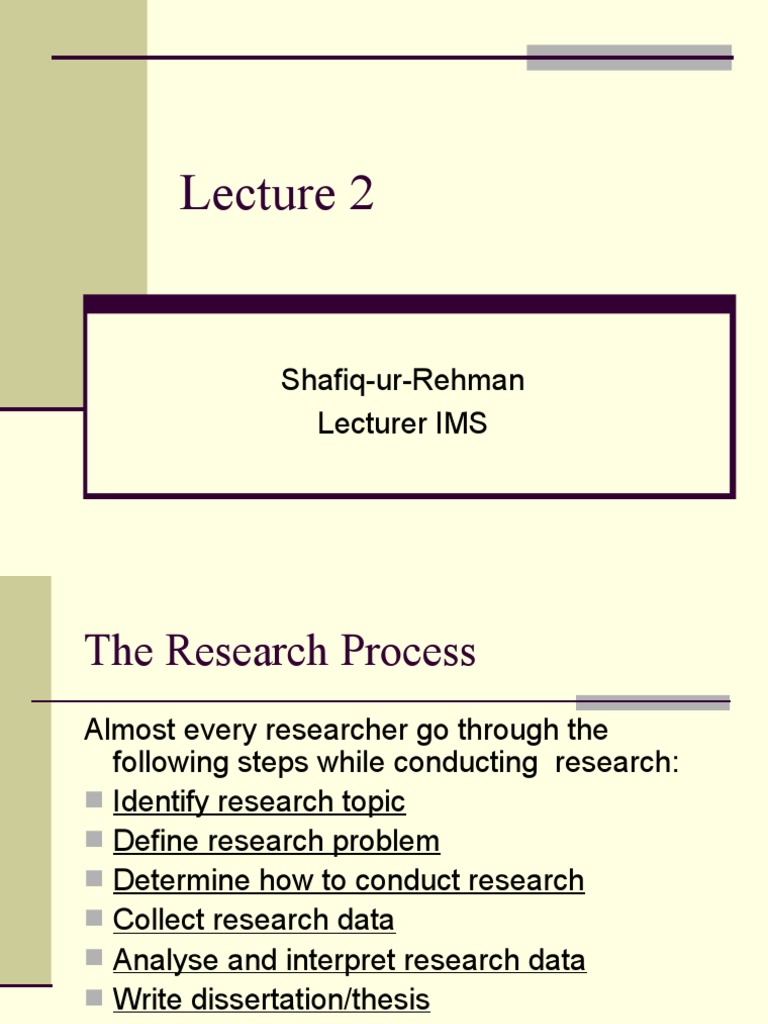 Lecture 2

Shafiq-ur-Rehman
Lecturer IMS

The Research Process

Almost every researcher go through the following steps while conducting research:

- Identify research topic
- Define research problem
- Determine how to conduct research
- Collect research data
- Analyse and interpret research data
- Write dissertation/thesis